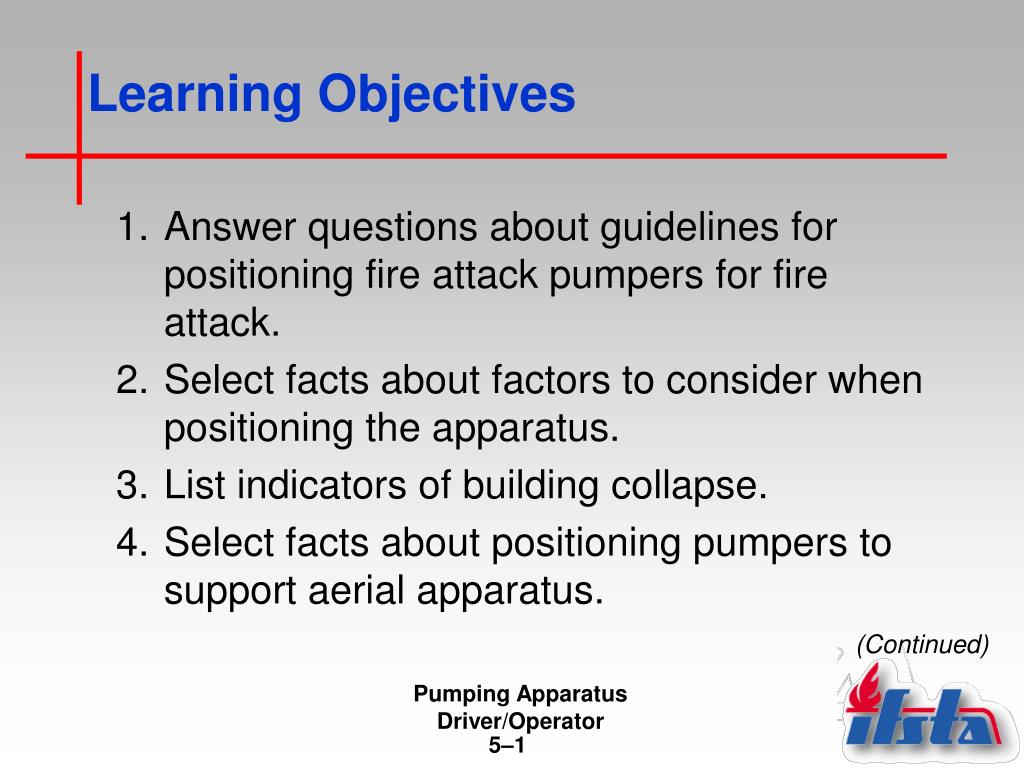 Learning Objectives

1. Answer questions about guidelines for positioning fire attack pumpers for fire attack.
2. Select facts about factors to consider when positioning the apparatus.
3. List indicators of building collapse.
4. Select facts about positioning pumpers to support aerial apparatus.

(Continued)

Pumping Apparatus Driver/Operator
5–1

ifsta